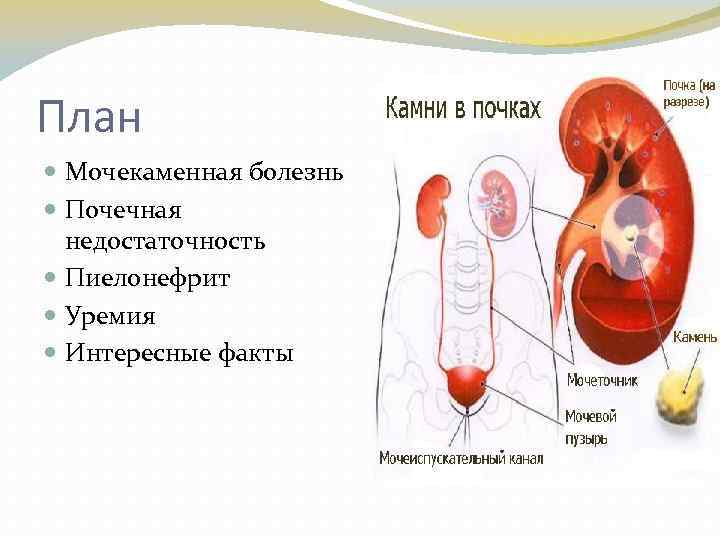 План

- Мочекаменная болезнь
- Почечная недостаточность
- Пиелонефрит
- Уремия
- Интересные факты

Камни в почках

Почка (на разрезе)

Камень

Мочеточник

Мочевой пузырь

Мочеиспускательный канал